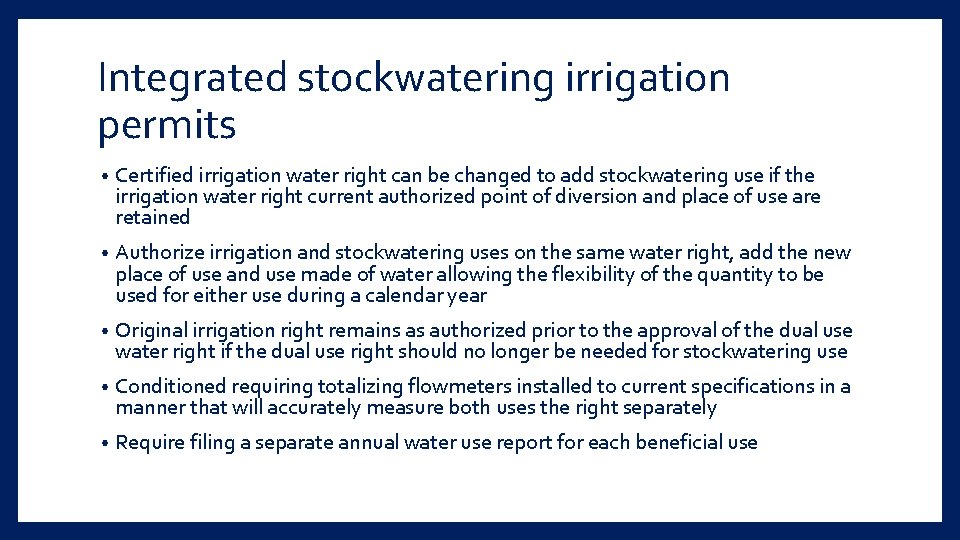 Integrated stockwatering irrigation permits

• Certified irrigation water right can be changed to add stockwatering use if the irrigation water right current authorized point of diversion and place of use are retained

• Authorize irrigation and stockwatering uses on the same water right, add the new place of use and use made of water allowing the flexibility of the quantity to be used for either use during a calendar year

• Original irrigation right remains as authorized prior to the approval of the dual use water right if the dual use right should no longer be needed for stockwatering use

• Conditioned requiring totalizing flowmeters installed to current specifications in a manner that will accurately measure both uses the right separately

• Require filing a separate annual water use report for each beneficial use